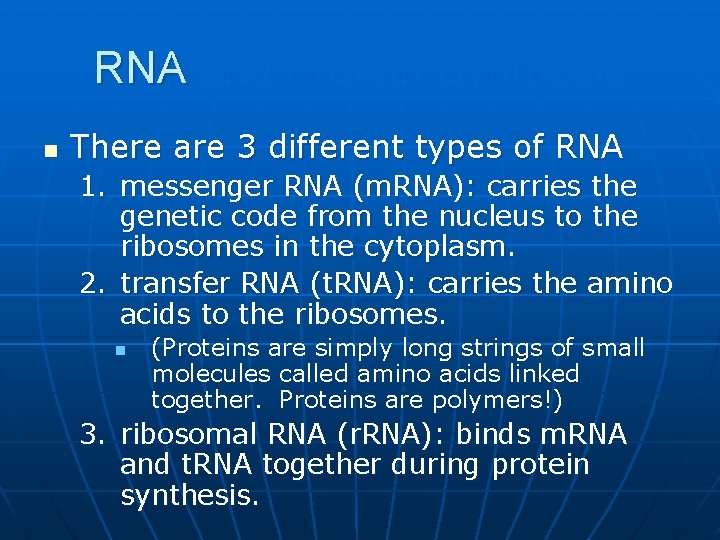 RNA

There are 3 different types of RNA

1. messenger RNA (mRNA): carries the genetic code from the nucleus to the ribosomes in the cytoplasm.
2. transfer RNA (tRNA): carries the amino acids to the ribosomes.
   (Proteins are simply long strings of small molecules called amino acids linked together. Proteins are polymers!)
3. ribosomal RNA (rRNA): binds mRNA and tRNA together during protein synthesis.